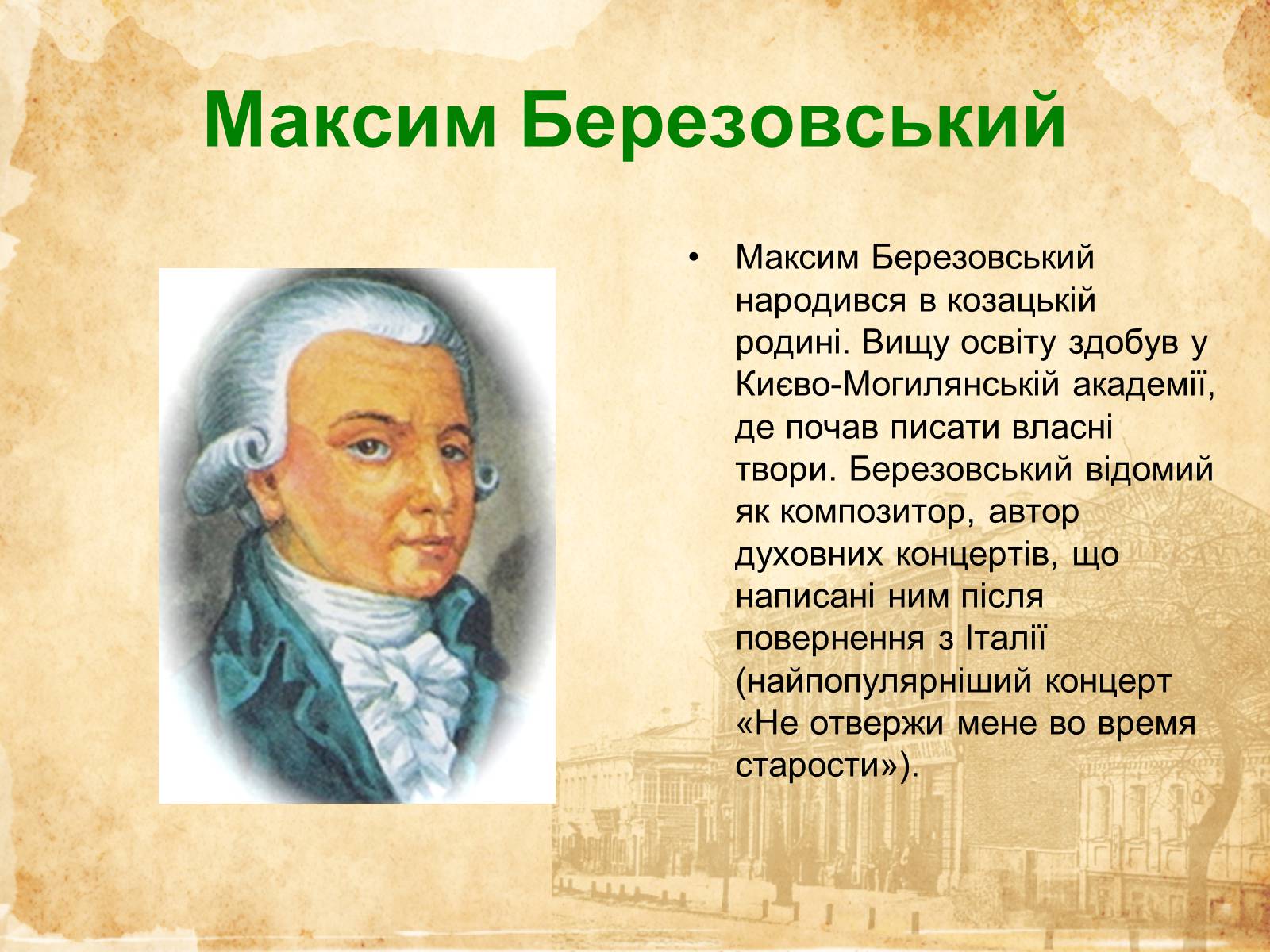 Максим Березовський

• Максим Березовський народився в козацькій родині. Вищу освіту здобув у Києво-Могилянській академії, де почав писати власні твори. Березовський відомий як композитор, автор духовних концертів, що написані ним після повернення з Італії (найпопулярніший концерт «Не отвержи мене во время старости»).